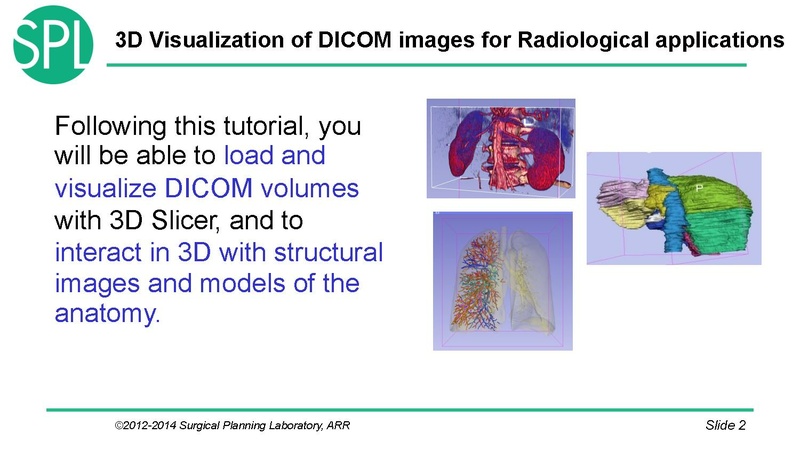 SPL

3D Visualization of DICOM images for Radiological applications

Following this tutorial, you will be able to load and visualize DICOM volumes with 3D Slicer, and to interact in 3D with structural images and models of the anatomy.

P

©2012-2014 Surgical Planning Laboratory, ARR

Slide 2